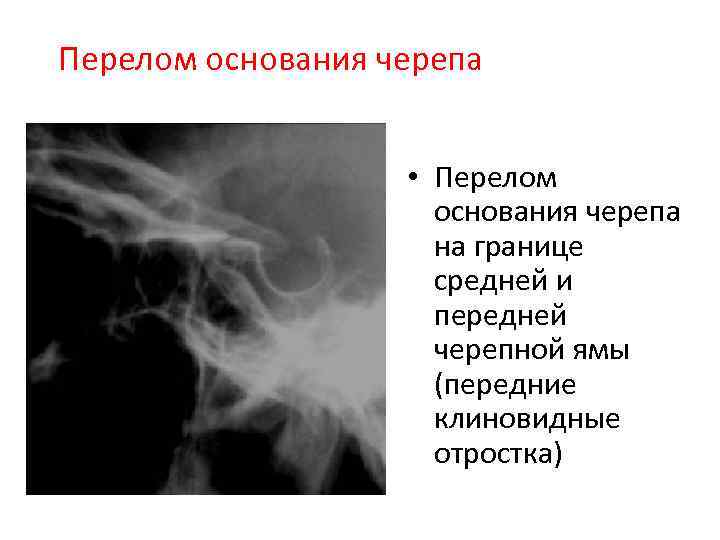 Перелом основания черепа

• Перелом основания черепа на границе средней и передней черепной ямы (передние клиновидные отростка)